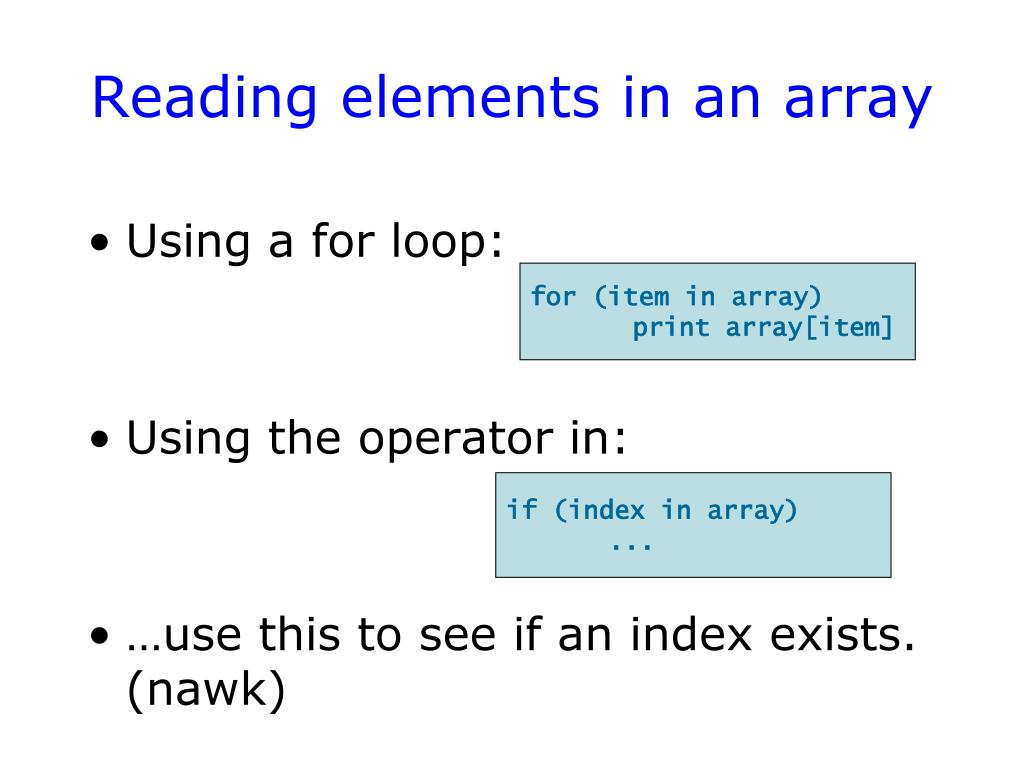 Reading elements in an array

• Using a for loop:

for (item in array)
        print array[item]

• Using the operator in:

if (index in array)
        ...

• …use this to see if an index exists. (nawk)